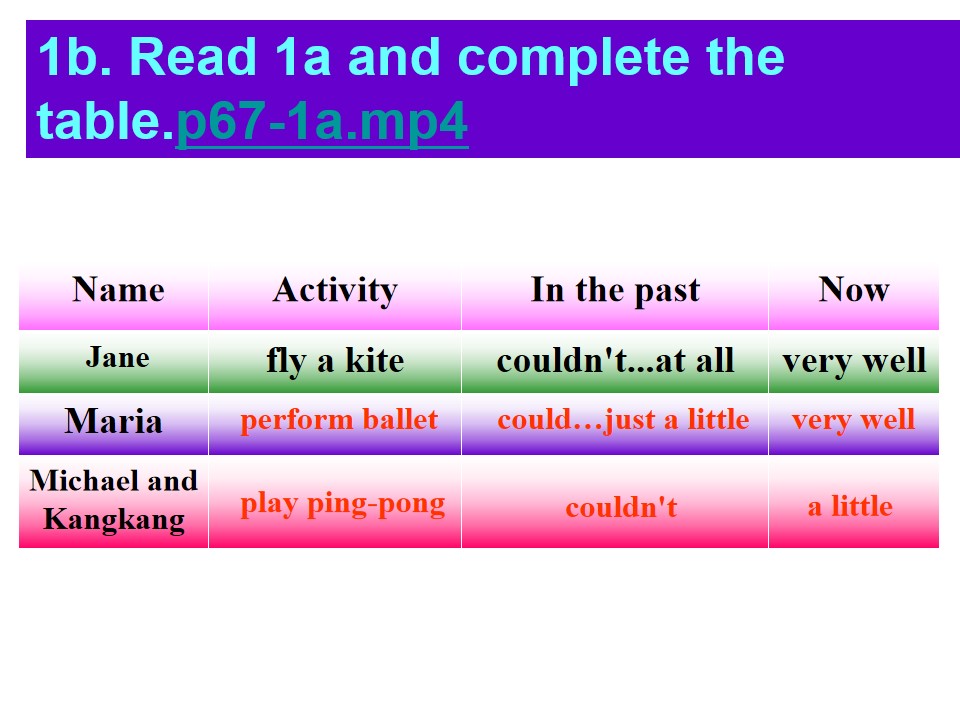 1b. Read 1a and complete the table.p67-1a.mp4

| Name | Activity | In the past | Now |
|---|---|---|---|
| Jane | fly a kite | couldn't...at all | very well |
| Maria | perform ballet | could…just a little | very well |
| Michael and Kangkang | play ping-pong | couldn't | a little |